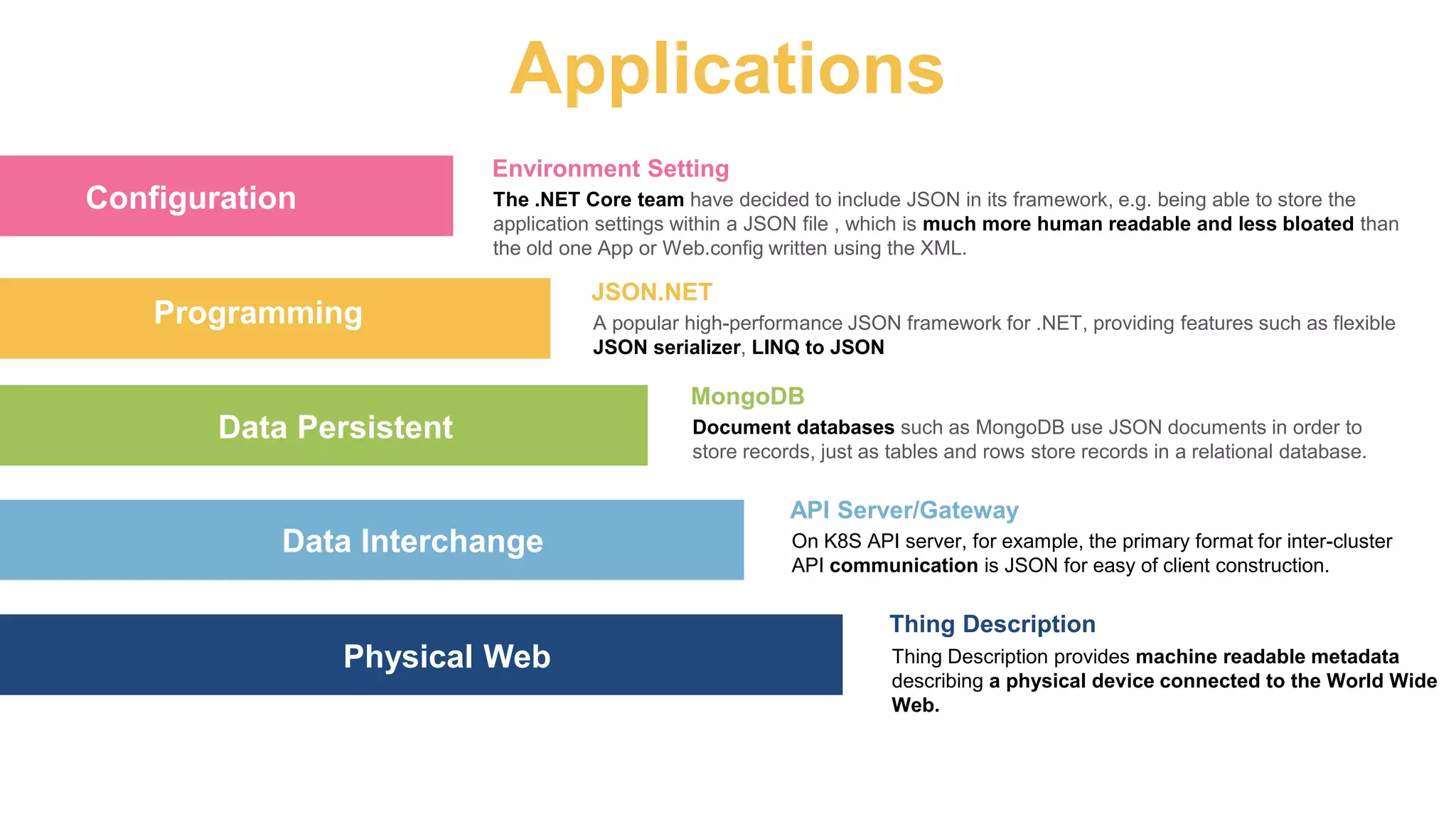 Applications

Configuration

Environment Setting

The .NET Core team have decided to include JSON in its framework, e.g. being able to store the application settings within a JSON file , which is much more human readable and less bloated than the old one App or Web.config written using the XML.

Programming

JSON.NET

A popular high-performance JSON framework for .NET, providing features such as flexible JSON serializer, LINQ to JSON

Data Persistent

MongoDB

Document databases such as MongoDB use JSON documents in order to store records, just as tables and rows store records in a relational database.

Data Interchange

API Server/Gateway

On K8S API server, for example, the primary format for inter-cluster API communication is JSON for easy of client construction.

Physical Web

Thing Description

Thing Description provides machine readable metadata describing a physical device connected to the World Wide Web.